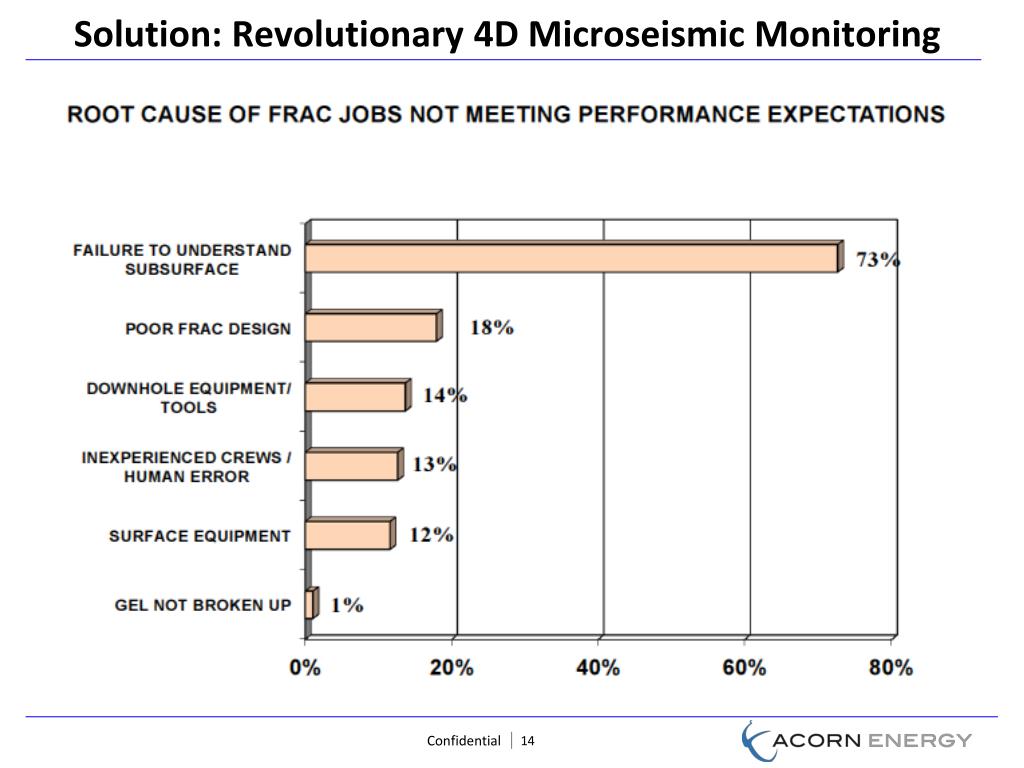 Solution: Revolutionary 4D Microseismic Monitoring

ROOT CAUSE OF FRAC JOBS NOT MEETING PERFORMANCE EXPECTATIONS

FAILURE TO UNDERSTAND SUBSURFACE 73%

POOR FRAC DESIGN 18%

DOWNHOLE EQUIPMENT/ TOOLS 14%

INEXPERIENCED CREWS / HUMAN ERROR 13%

SURFACE EQUIPMENT 12%

GEL NOT BROKEN UP 1%

0% 20% 40% 60% 80%

Confidential | 14

ACORN ENERGY